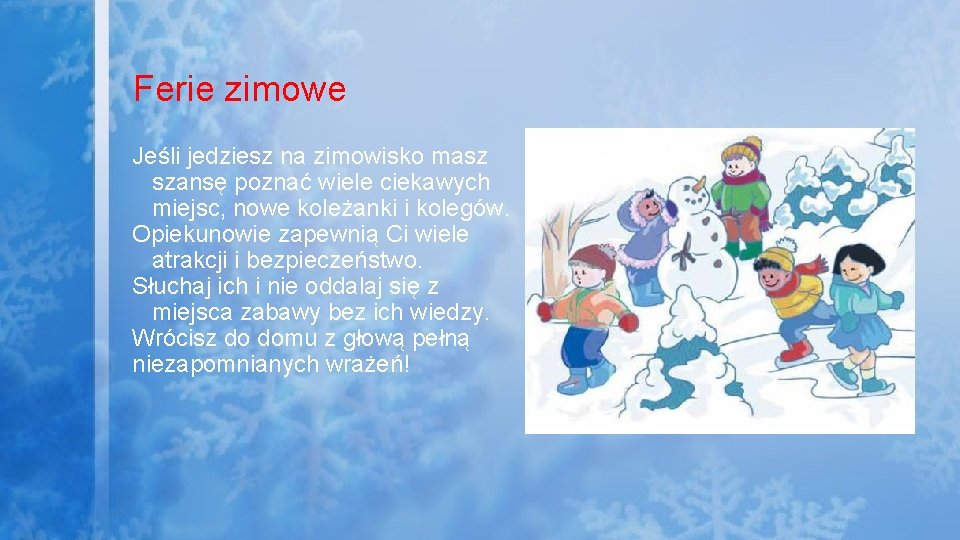 Ferie zimowe

Jeśli jedziesz na zimowisko masz szansę poznać wiele ciekawych miejsc, nowe koleżanki i kolegów.
Opiekunowie zapewnią Ci wiele atrakcji i bezpieczeństwo.
Słuchaj ich i nie oddalaj się z miejsca zabawy bez ich wiedzy.
Wrócisz do domu z głową pełną niezapomnianych wrażeń!